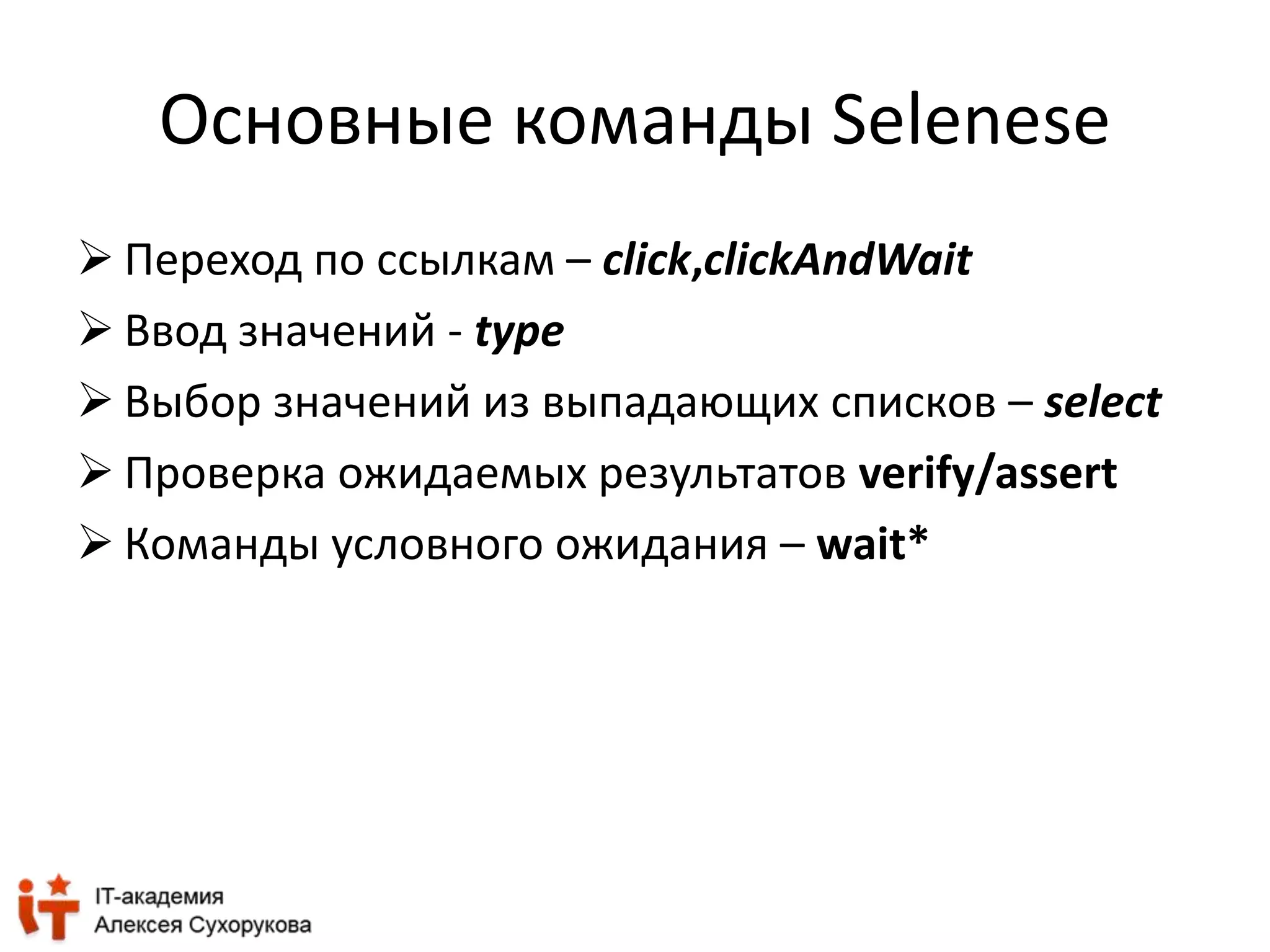 Основные команды Selenese

➢ Переход по ссылкам – click,clickAndWait
➢ Ввод значений - type
➢ Выбор значений из выпадающих списков – select
➢ Проверка ожидаемых результатов verify/assert
➢ Команды условного ожидания – wait*

iT IT-академия
Алексея Сухорукова